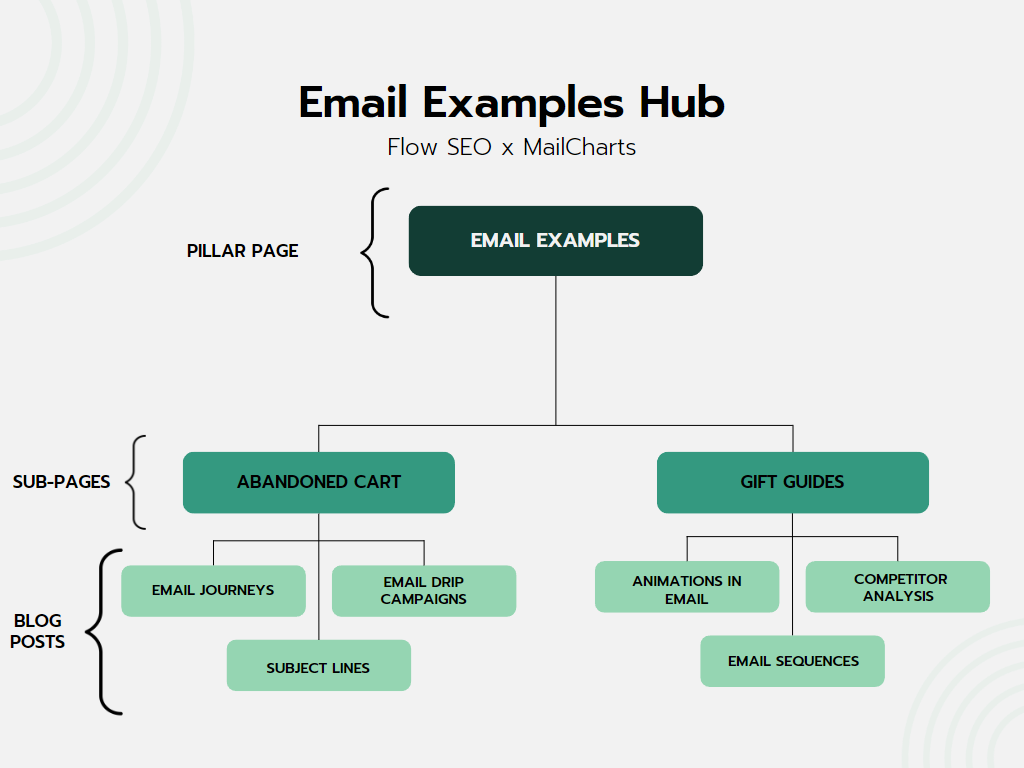 Email Examples Hub
Flow SEO x MailCharts

PILLAR PAGE

EMAIL EXAMPLES

SUB-PAGES

ABANDONED CART

GIFT GUIDES

BLOG POSTS

EMAIL JOURNEYS

EMAIL DRIP CAMPAIGNS

SUBJECT LINES

ANIMATIONS IN EMAIL

COMPETITOR ANALYSIS

EMAIL SEQUENCES